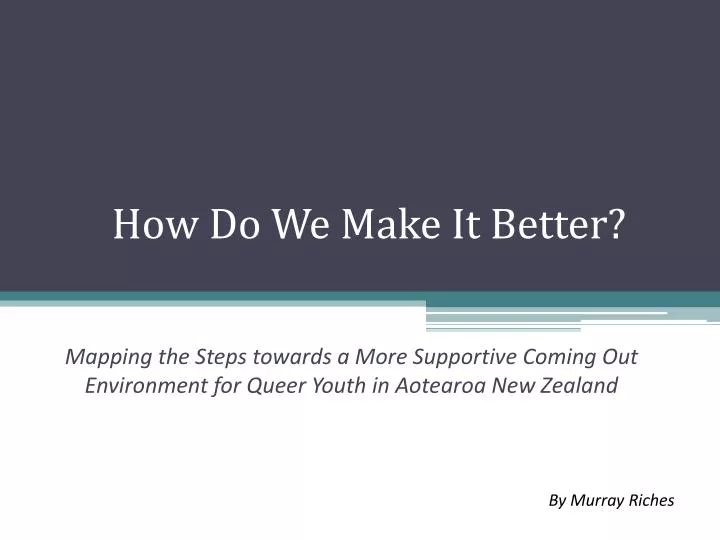 How Do We Make It Better?

Mapping the Steps towards a More Supportive Coming Out Environment for Queer Youth in Aotearoa New Zealand

By Murray Riches